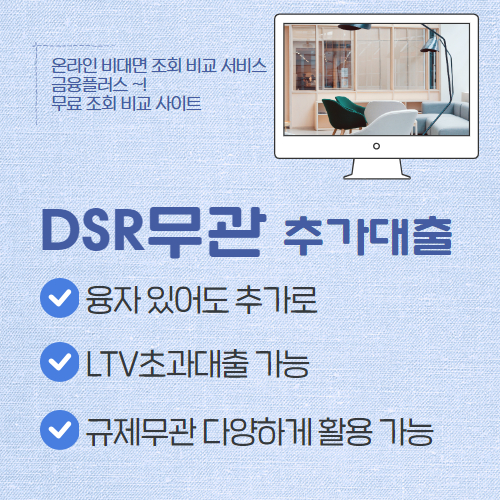 온라인 비대면 조회 비교 서비스
금융플러스 ~!
무료 조회 비교 사이트

DSR무관 추가대출

융자 있어도 추가로

LTV초과대출 가능

규제무관 다양하게 활용 가능